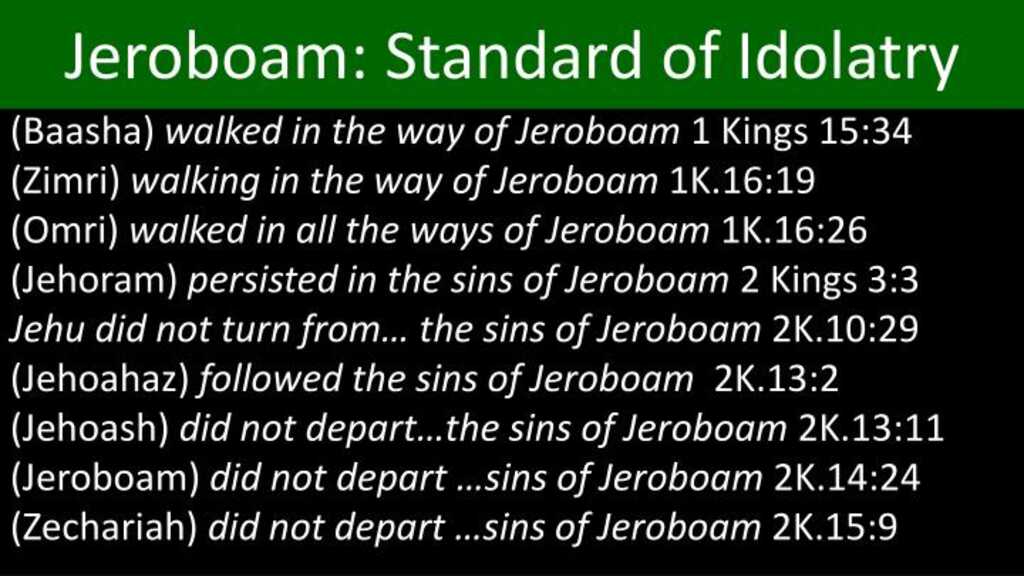 Jeroboam: Standard of Idolatry

(Baasha) walked in the way of Jeroboam 1 Kings 15:34
(Zimri) walking in the way of Jeroboam 1K.16:19
(Omri) walked in all the ways of Jeroboam 1K.16:26
(Jehoram) persisted in the sins of Jeroboam 2 Kings 3:3
Jehu did not turn from… the sins of Jeroboam 2K.10:29
(Jehoahaz) followed the sins of Jeroboam 2K.13:2
(Jehoash) did not depart…the sins of Jeroboam 2K.13:11
(Jeroboam) did not depart …sins of Jeroboam 2K.14:24
(Zechariah) did not depart …sins of Jeroboam 2K.15:9